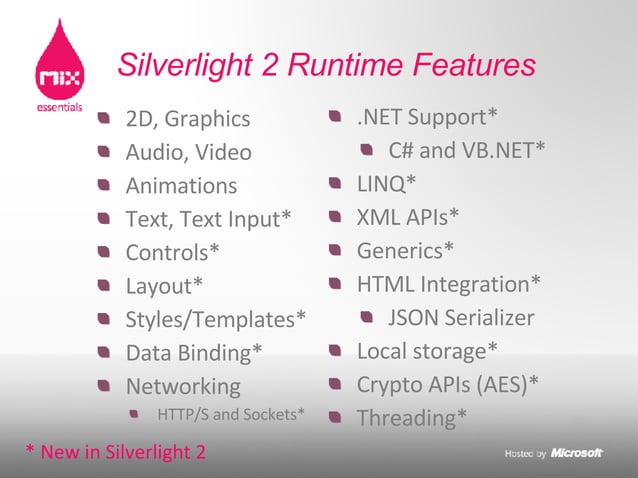 mix
essentials

Silverlight 2 Runtime Features

2D, Graphics
Audio, Video
Animations
Text, Text Input*
Controls*
Layout*
Styles/Templates*
Data Binding*
Networking
HTTP/S and Sockets*

.NET Support*
C# and VB.NET*
LINQ*
XML APIs*
Generics*
HTML Integration*
JSON Serializer
Local storage*
Crypto APIs (AES)*
Threading*

* New in Silverlight 2

Hosted by Microsoft